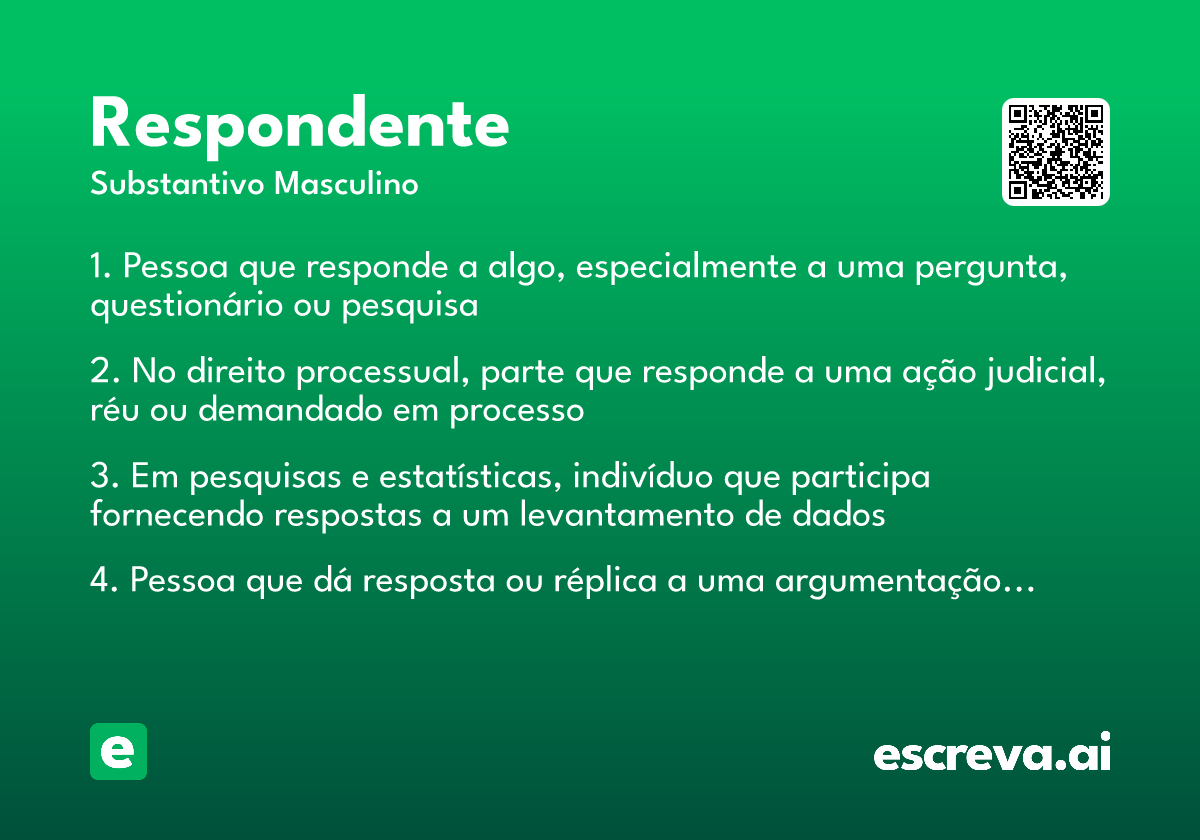 Respondente
Substantivo Masculino

1. Pessoa que responde a algo, especialmente a uma pergunta, questionário ou pesquisa

2. No direito processual, parte que responde a uma ação judicial, réu ou demandado em processo

3. Em pesquisas e estatísticas, indivíduo que participa fornecendo respostas a um levantamento de dados

4. Pessoa que dá resposta ou réplica a uma argumentação…

e

escreva.ai